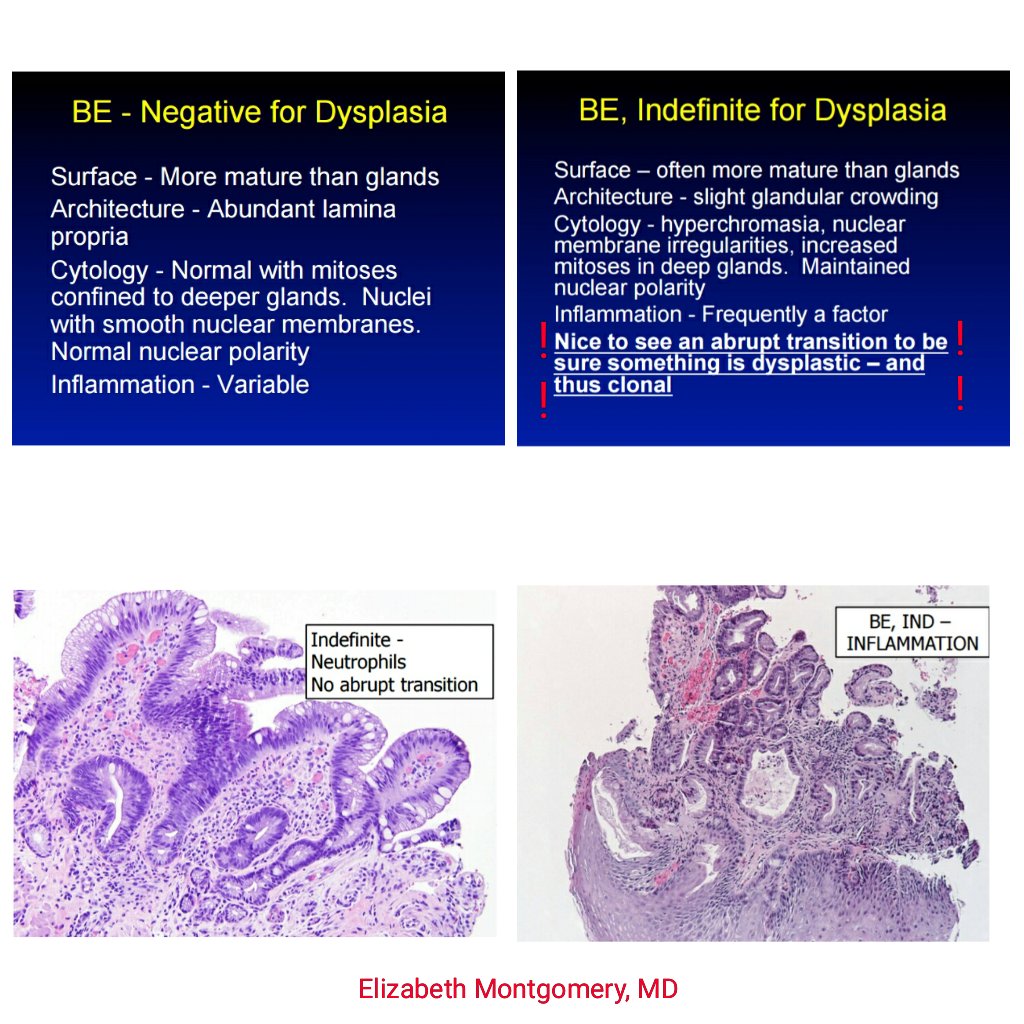 BE - Negative for Dysplasia

Surface - More mature than glands

Architecture - Abundant lamina propria

Cytology - Normal with mitoses confined to deeper glands. Nuclei with smooth nuclear membranes. Normal nuclear polarity

Inflammation - Variable

BE, Indefinite for Dysplasia

Surface – often more mature than glands

Architecture - slight glandular crowding

Cytology - hyperchromasia, nuclear membrane irregularities, increased mitoses in deep glands. Maintained nuclear polarity

Inflammation - Frequently a factor

! Nice to see an abrupt transition to be sure something is dysplastic – and thus clonal ! ! !

Indefinite - Neutrophils No abrupt transition

BE, IND – INFLAMMATION

Elizabeth Montgomery, MD